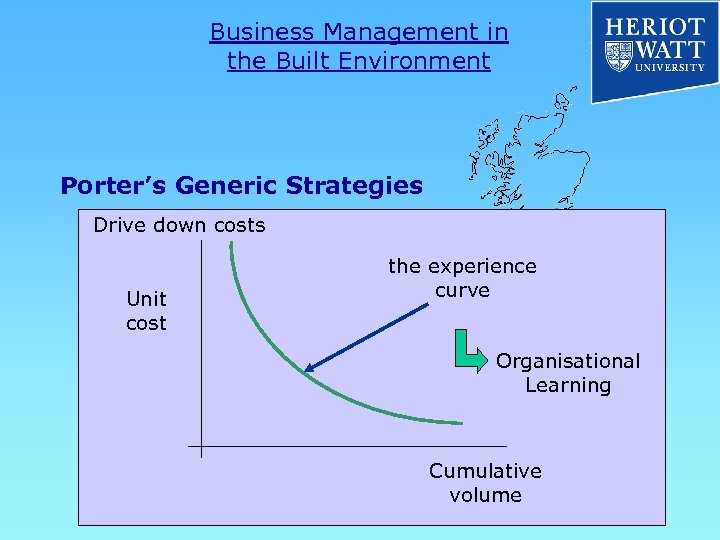 Business Management in the Built Environment

HERIOT WATT UNIVERSITY

Porter's Generic Strategies

Drive down costs

Unit cost

the experience curve

Organisational Learning

Cumulative volume